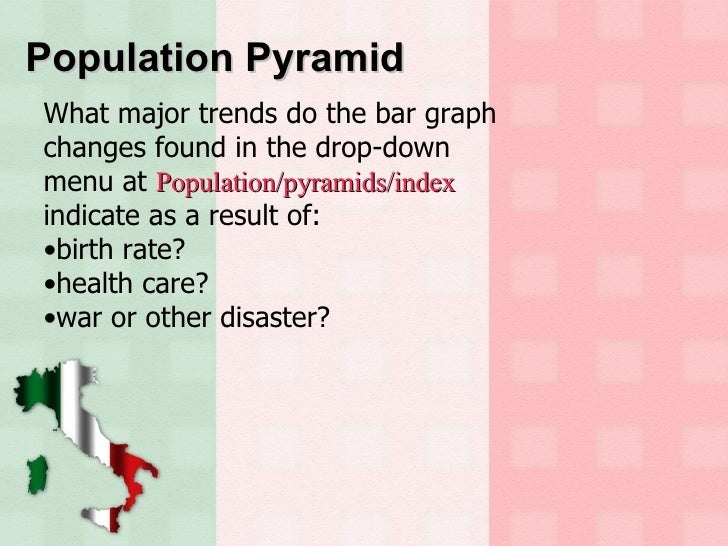 Population Pyramid

What major trends do the bar graph changes found in the drop-down menu at Population/pyramids/index indicate as a result of:
•birth rate?
•health care?
•war or other disaster?